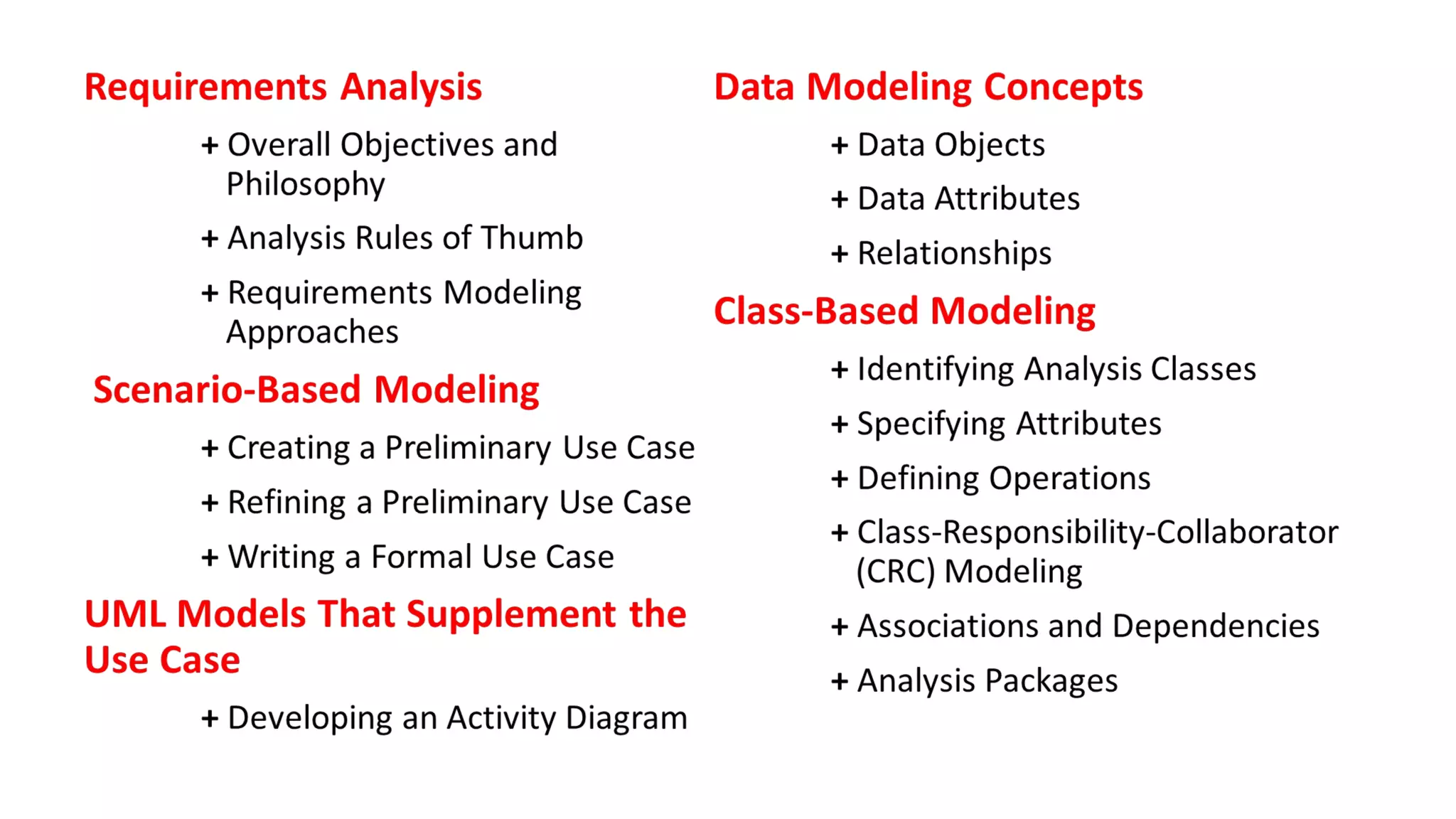 Requirements Analysis

+ Overall Objectives and Philosophy

+ Analysis Rules of Thumb

+ Requirements Modeling Approaches

Scenario-Based Modeling

+ Creating a Preliminary Use Case

+ Refining a Preliminary Use Case

+ Writing a Formal Use Case

UML Models That Supplement the Use Case

+ Developing an Activity Diagram

Data Modeling Concepts

+ Data Objects

+ Data Attributes

+ Relationships

Class-Based Modeling

+ Identifying Analysis Classes

+ Specifying Attributes

+ Defining Operations

+ Class-Responsibility-Collaborator (CRC) Modeling

+ Associations and Dependencies

+ Analysis Packages